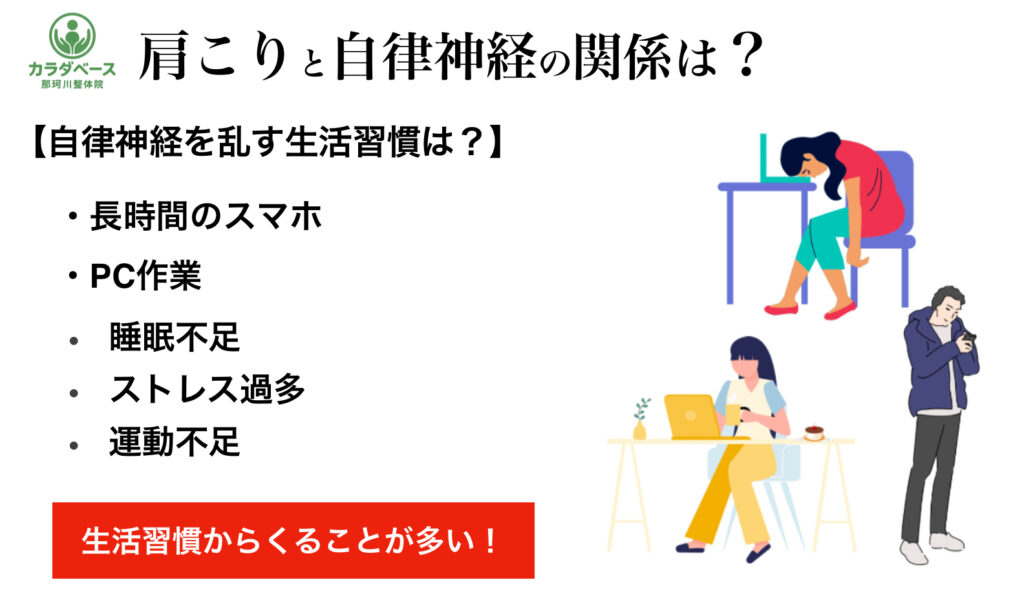 カラダベース
那珂川整体院

肩こりと自律神経の関係は？

【自律神経を乱す生活習慣は？】

・長時間のスマホ

・PC作業

• 睡眠不足

• ストレス過多

• 運動不足

生活習慣からくることが多い！